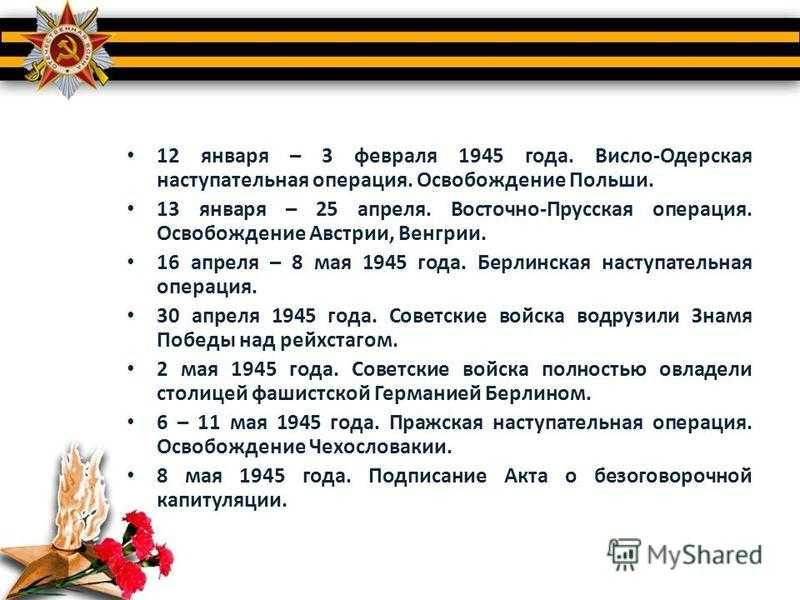 • 12 января – 3 февраля 1945 года. Висло-Одерская наступательная операция. Освобождение Польши.

• 13 января – 25 апреля. Восточно-Прусская операция. Освобождение Австрии, Венгрии.

• 16 апреля – 8 мая 1945 года. Берлинская наступательная операция.

• 30 апреля 1945 года. Советские войска водрузили Знамя Победы над рейхстагом.

• 2 мая 1945 года. Советские войска полностью овладели столицей фашистской Германией Берлином.

• 6 – 11 мая 1945 года. Пражская наступательная операция. Освобождение Чехословакии.

• 8 мая 1945 года. Подписание Акта о безоговорочной капитуляции.

MyShared